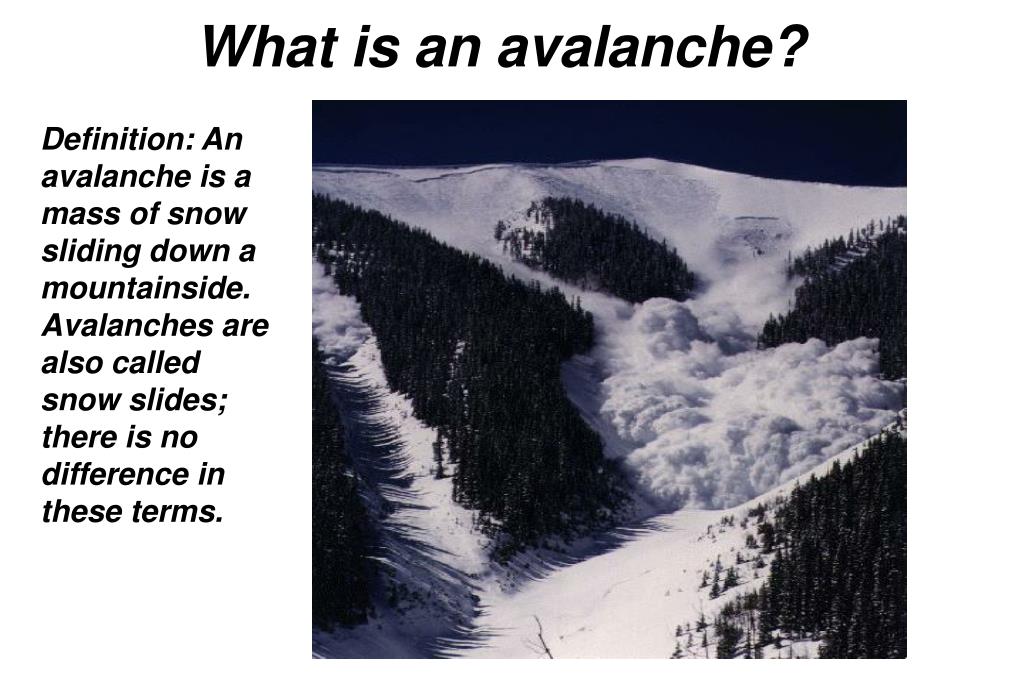 What is an avalanche?

Definition: An avalanche is a mass of snow sliding down a mountainside. Avalanches are also called snow slides; there is no difference in these terms.